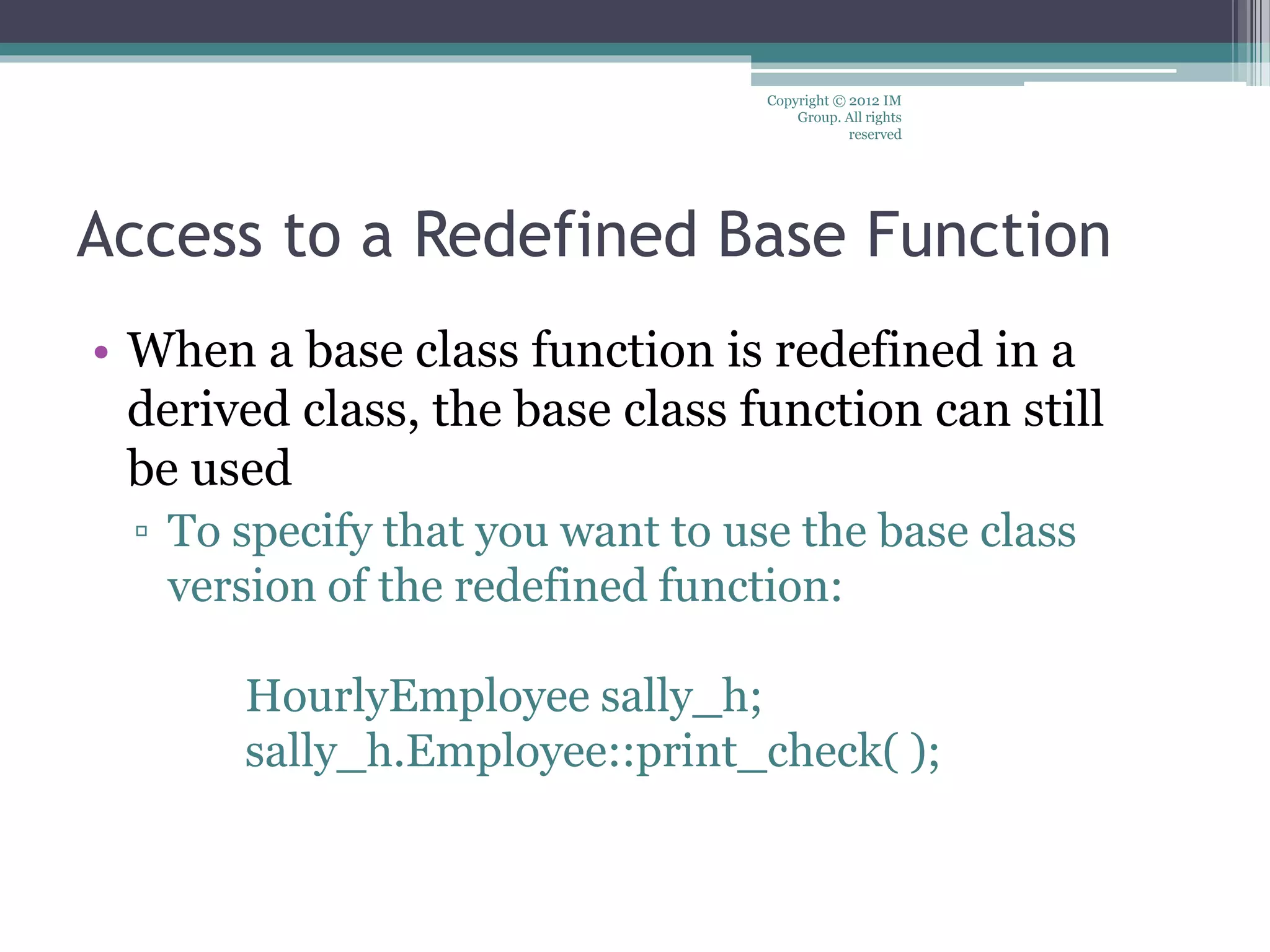 Copyright © 2012 IM Group. All rights reserved

Access to a Redefined Base Function

• When a base class function is redefined in a derived class, the base class function can still be used
▫ To specify that you want to use the base class version of the redefined function:

HourlyEmployee sally_h;
sally_h.Employee::print_check( );